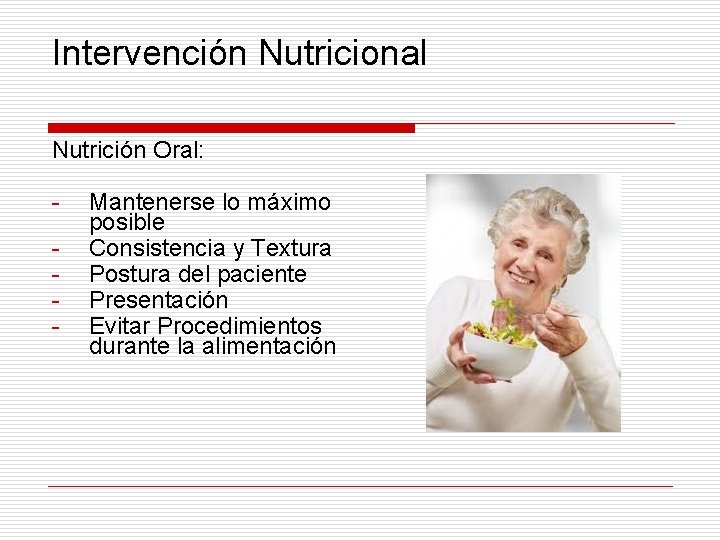 Intervención Nutricional

Nutrición Oral:

- Mantenerse lo máximo posible
- Consistencia y Textura
- Postura del paciente
- Presentación
- Evitar Procedimientos durante la alimentación